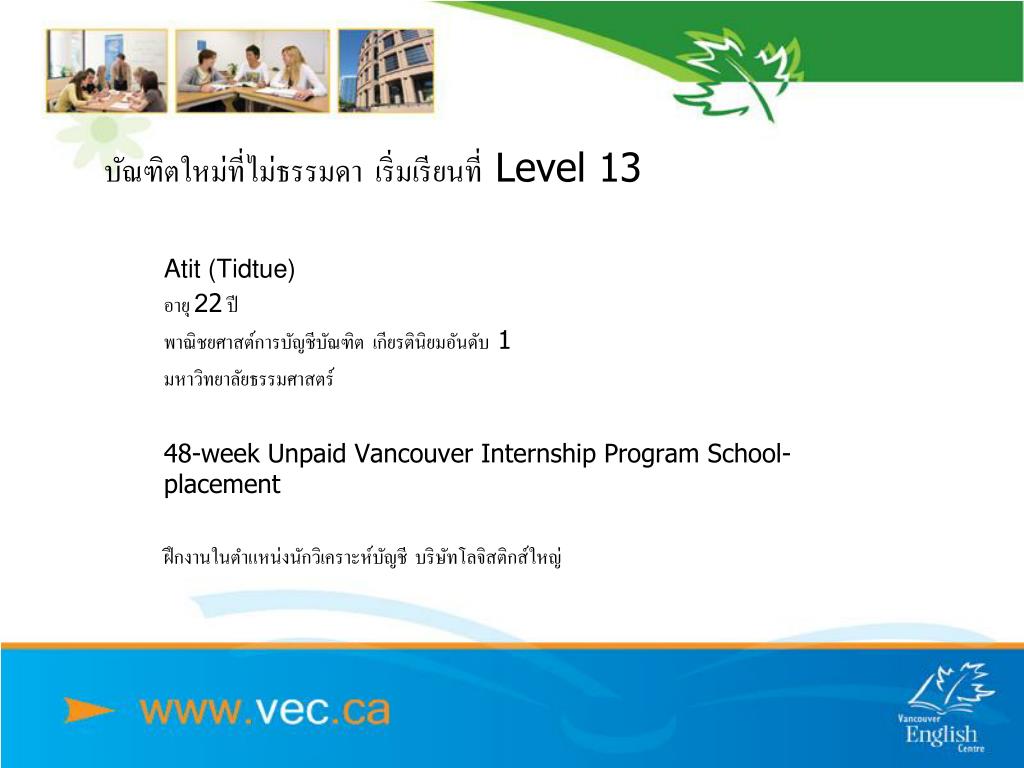 บัณฑิตใหม่ที่ไม่ธรรมดา เริ่มเรียนที่ Level 13

Atit (Tidtue)
อายุ 22 ปี
พาณิชยศาสต์การบัญชีบัณฑิต เกียรตินิยมอันดับ 1
มหาวิทยาลัยธรรมศาสตร์

48-week Unpaid Vancouver Internship Program School-placement

ฝึกงานในตำแหน่งนักวิเคราะห์บัญชี บริษัทโลจิสติกส์ใหญ่

www.vec.ca

Vancouver English Centre